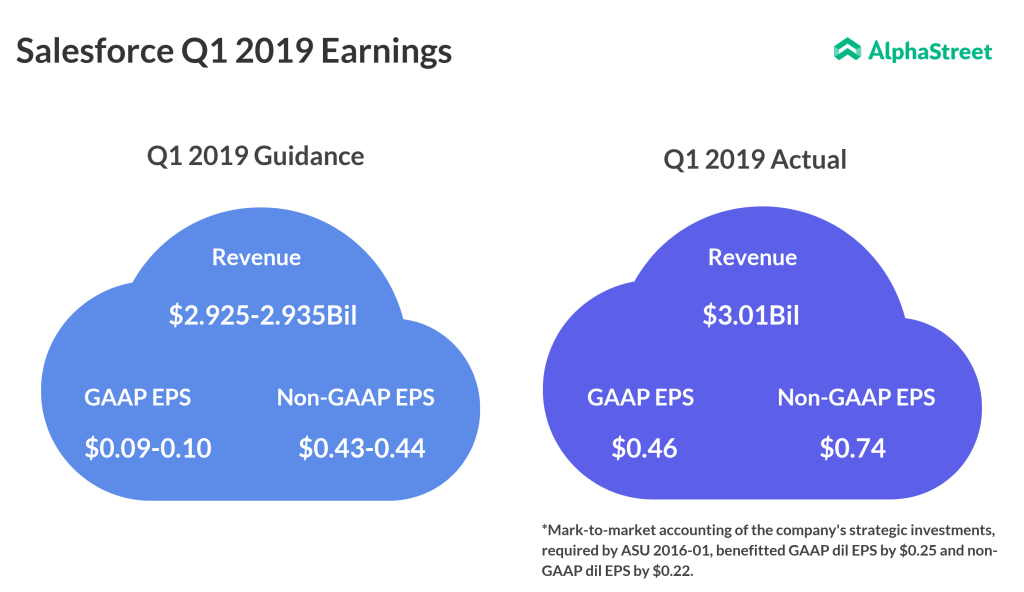 Salesforce Q1 2019 Earnings

AlphaStreet

Q1 2019 Guidance

Revenue

\$2.925-2.935Bil

GAAP EPS

\$0.09-0.10

Non-GAAP EPS

\$0.43-0.44

Q1 2019 Actual

Revenue

\$3.01Bil

GAAP EPS

\$0.46

Non-GAAP EPS

\$0.74

*Mark-to-market accounting of the company's strategic investments, required by ASU 2016-01, benefitted GAAP dil EPS by \$0.25 and non-GAAP dil EPS by \$0.22.